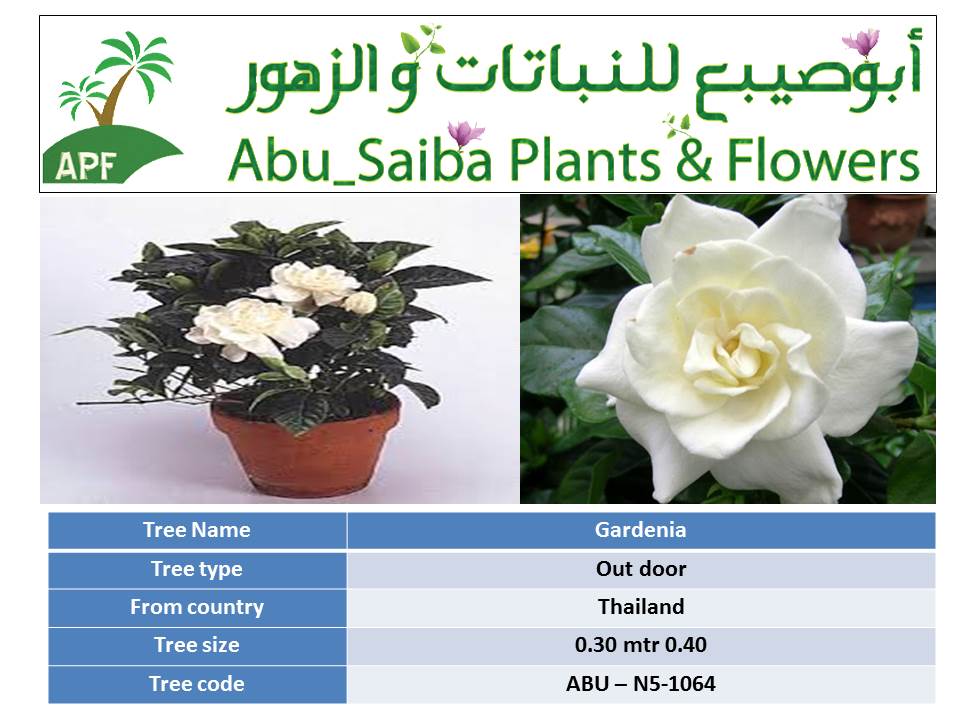 APF

أبوصيبع للنباتات و الزهور

Abu_Saiba Plants & Flowers

| Tree Name | Gardenia |
|---|---|
| Tree type | Out door |
| From country | Thailand |
| Tree size | 0.30 mtr 0.40 |
| Tree code | ABU – N5-1064 |